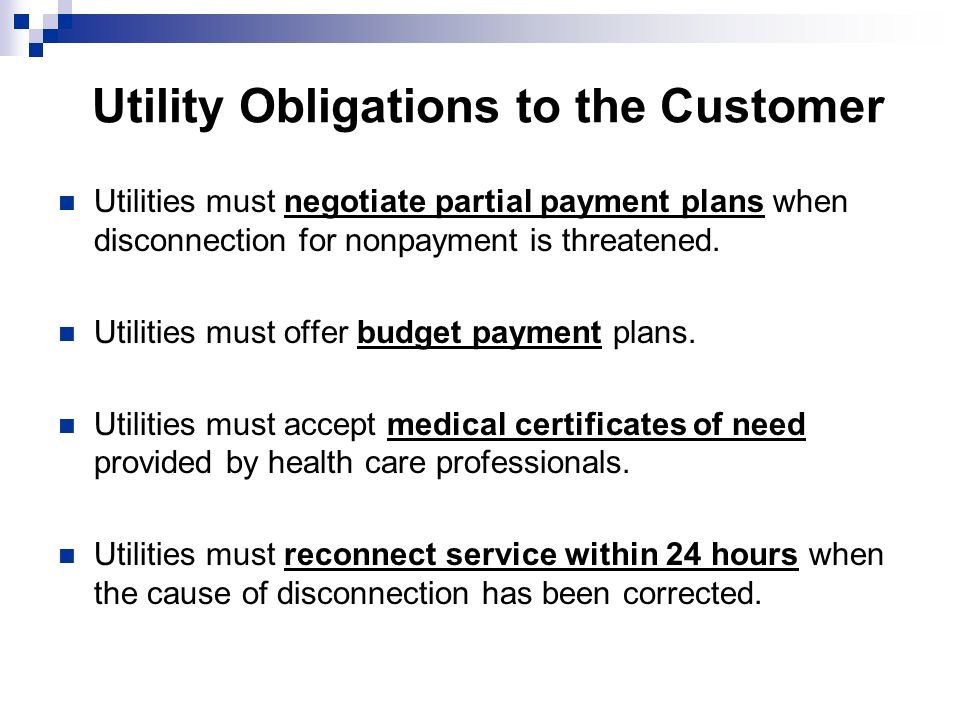 Utility Obligations to the Customer

Utilities must negotiate partial payment plans when disconnection for nonpayment is threatened.

Utilities must offer budget payment plans.

Utilities must accept medical certificates of need provided by health care professionals.

Utilities must reconnect service within 24 hours when the cause of disconnection has been corrected.